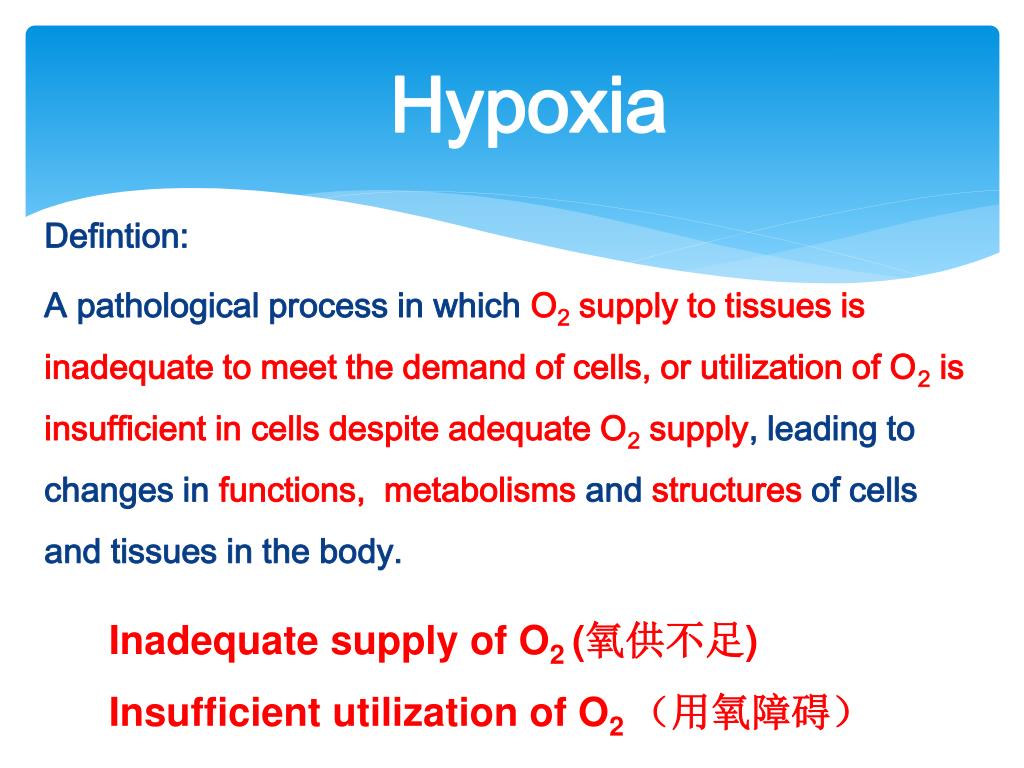 Hypoxia

Defintion:

A pathological process in which $O_2$ supply to tissues is inadequate to meet the demand of cells, or utilization of $O_2$ is insufficient in cells despite adequate $O_2$ supply, leading to changes in functions, metabolisms and structures of cells and tissues in the body.

Inadequate supply of $O_2$ (氧供不足)

Insufficient utilization of $O_2$ （用氧障碍）